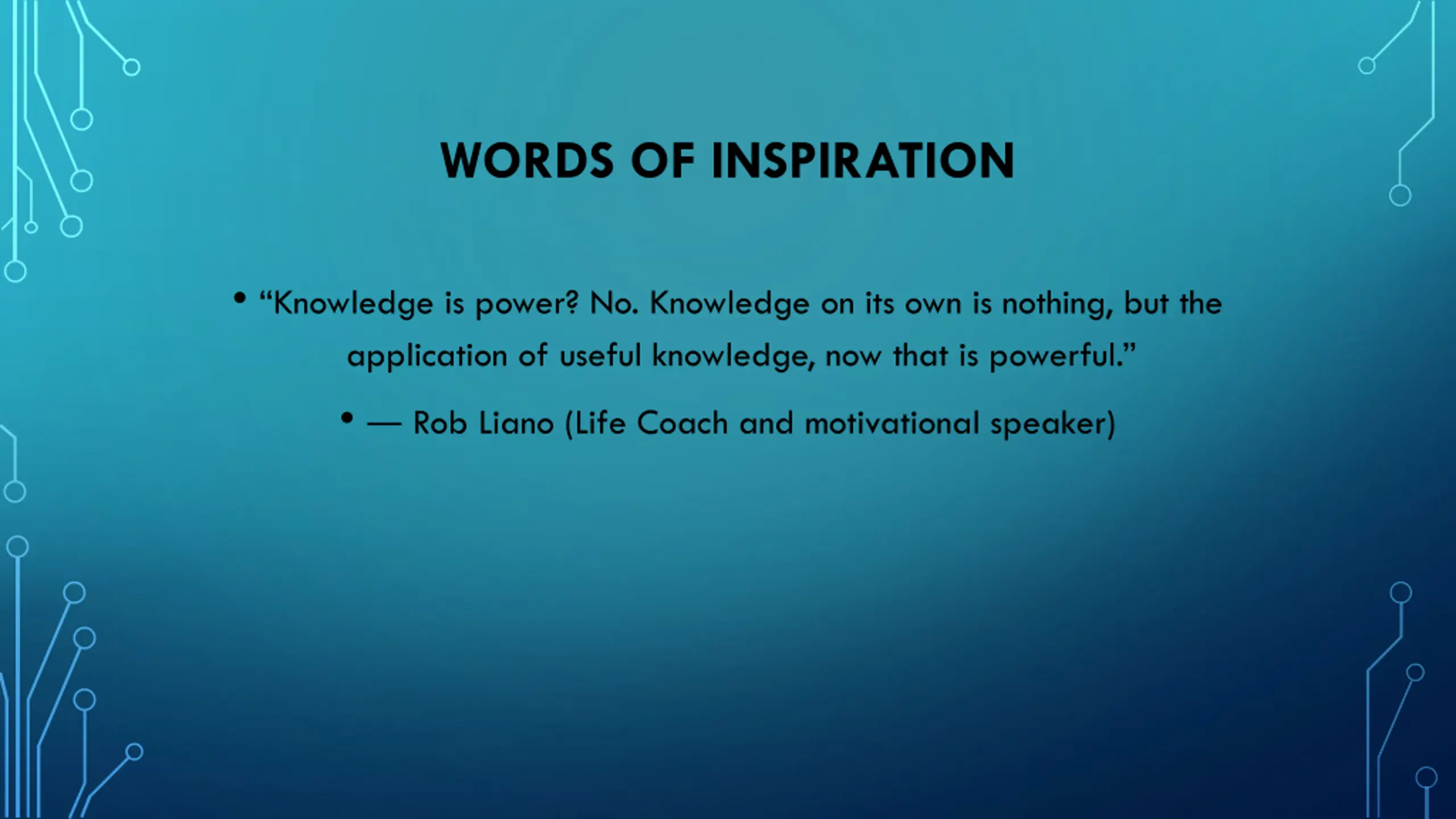 WORDS OF INSPIRATION

• “Knowledge is power? No. Knowledge on its own is nothing, but the application of useful knowledge, now that is powerful.”

• — Rob Liano (Life Coach and motivational speaker)